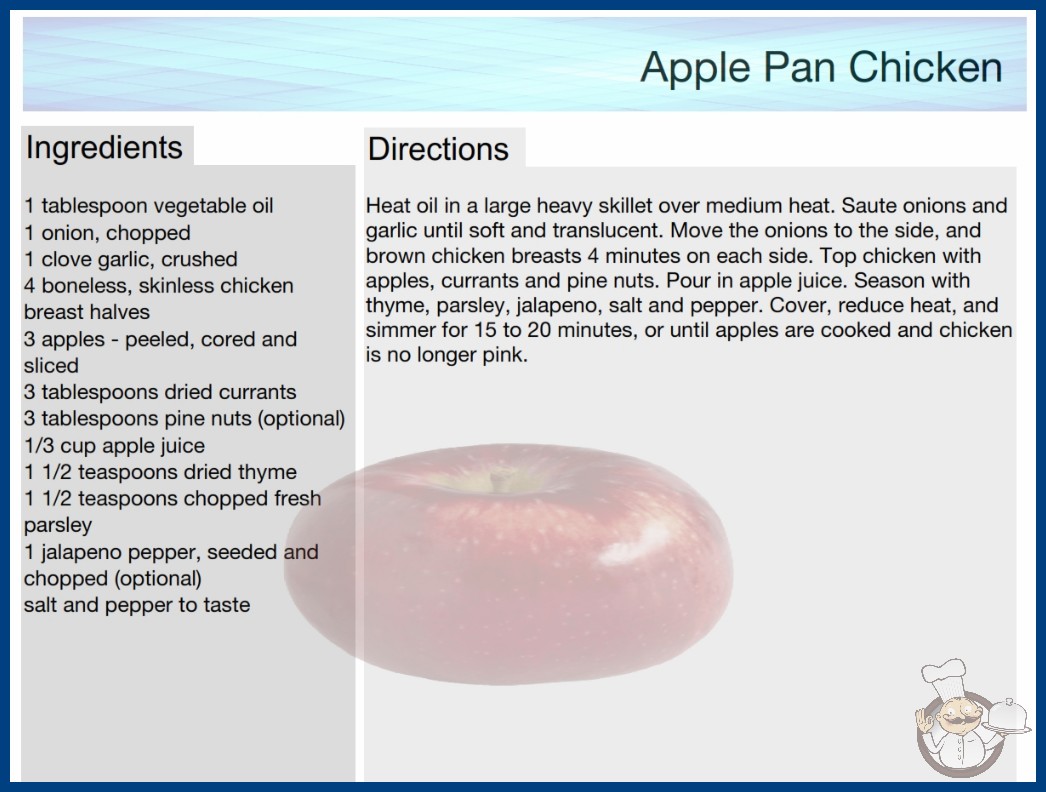 Apple Pan Chicken

Ingredients

1 tablespoon vegetable oil
1 onion, chopped
1 clove garlic, crushed
4 boneless, skinless chicken breast halves
3 apples - peeled, cored and sliced
3 tablespoons dried currants
3 tablespoons pine nuts (optional)
1/3 cup apple juice
1 1/2 teaspoons dried thyme
1 1/2 teaspoons chopped fresh parsley
1 jalapeno pepper, seeded and chopped (optional)
salt and pepper to taste

Directions

Heat oil in a large heavy skillet over medium heat. Saute onions and garlic until soft and translucent. Move the onions to the side, and brown chicken breasts 4 minutes on each side. Top chicken with apples, currants and pine nuts. Pour in apple juice. Season with thyme, parsley, jalapeno, salt and pepper. Cover, reduce heat, and simmer for 15 to 20 minutes, or until apples are cooked and chicken is no longer pink.